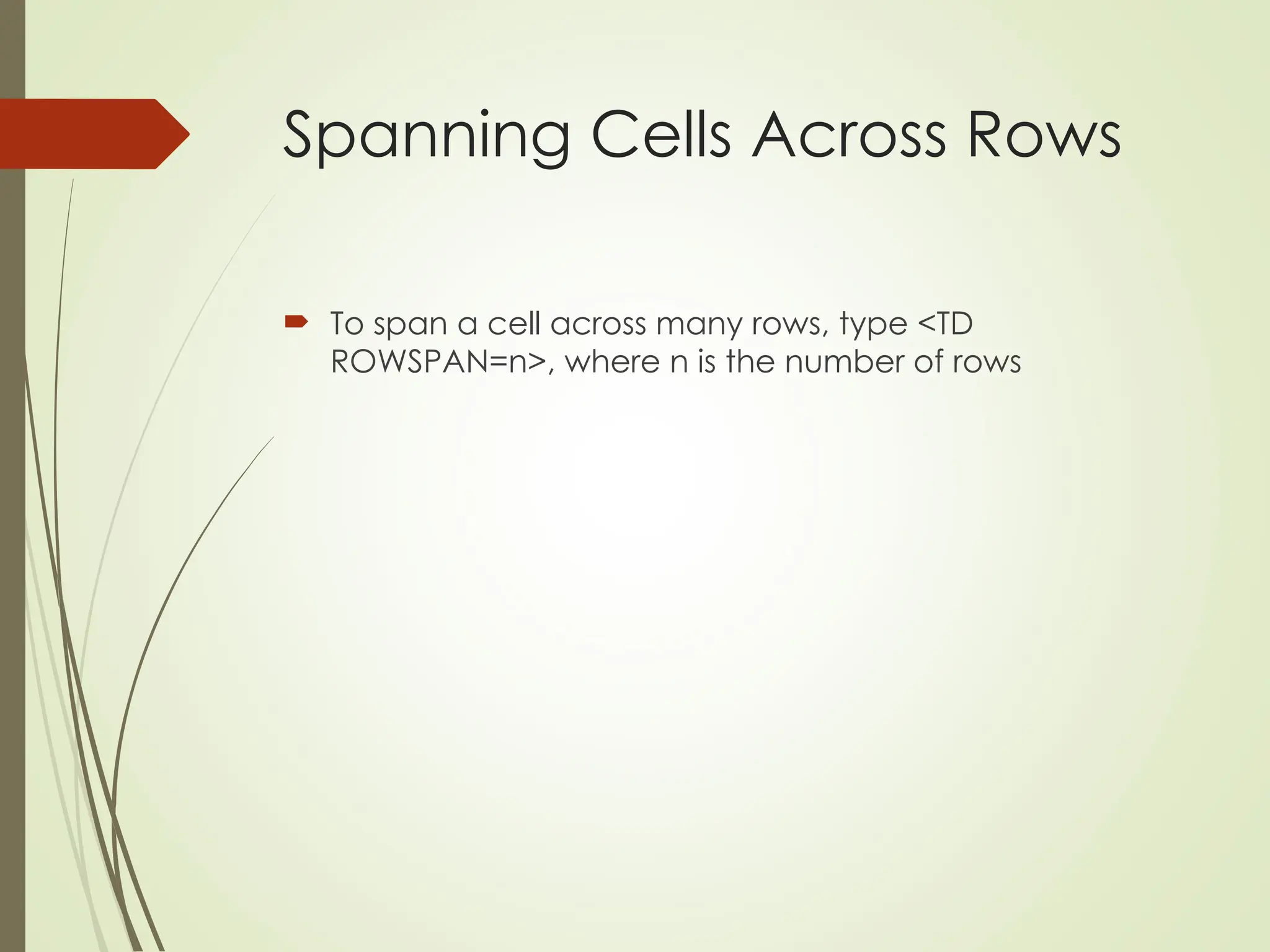 Spanning Cells Across Rows

To span a cell across many rows, type <TD ROWSPAN=n>, where n is the number of rows